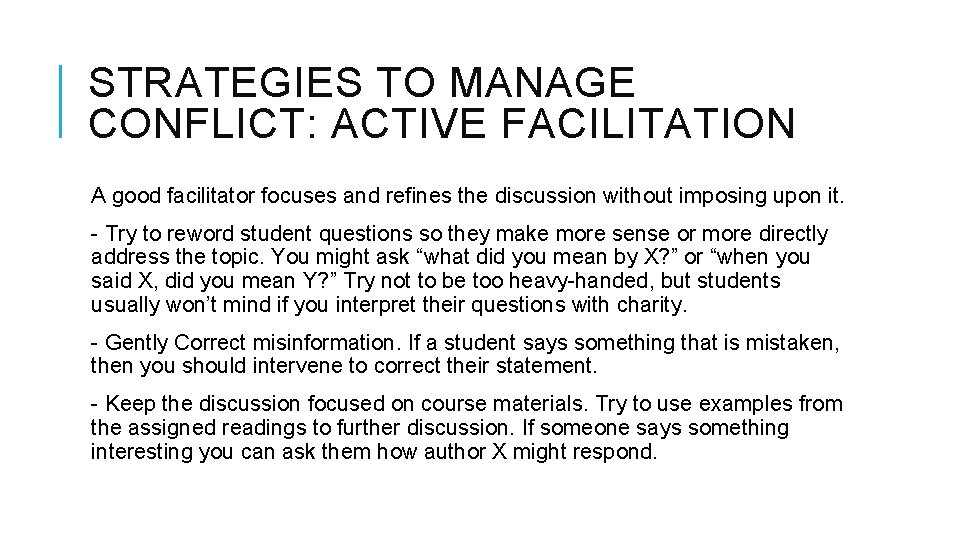 STRATEGIES TO MANAGE CONFLICT: ACTIVE FACILITATION

A good facilitator focuses and refines the discussion without imposing upon it.

- Try to reword student questions so they make more sense or more directly address the topic. You might ask “what did you mean by X?” or “when you said X, did you mean Y?” Try not to be too heavy-handed, but students usually won’t mind if you interpret their questions with charity.

- Gently Correct misinformation. If a student says something that is mistaken, then you should intervene to correct their statement.

- Keep the discussion focused on course materials. Try to use examples from the assigned readings to further discussion. If someone says something interesting you can ask them how author X might respond.